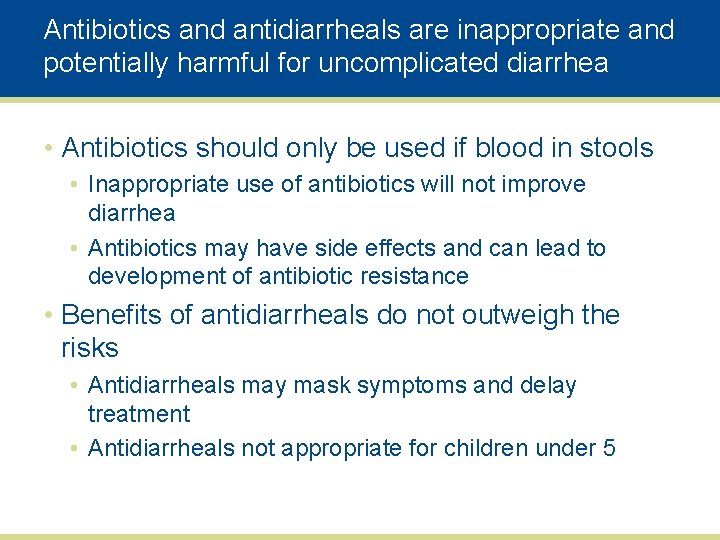 Antibiotics and antidiarrheals are inappropriate and potentially harmful for uncomplicated diarrhea

• Antibiotics should only be used if blood in stools
  • Inappropriate use of antibiotics will not improve diarrhea
  • Antibiotics may have side effects and can lead to development of antibiotic resistance
• Benefits of antidiarrheals do not outweigh the risks
  • Antidiarrheals may mask symptoms and delay treatment
  • Antidiarrheals not appropriate for children under 5